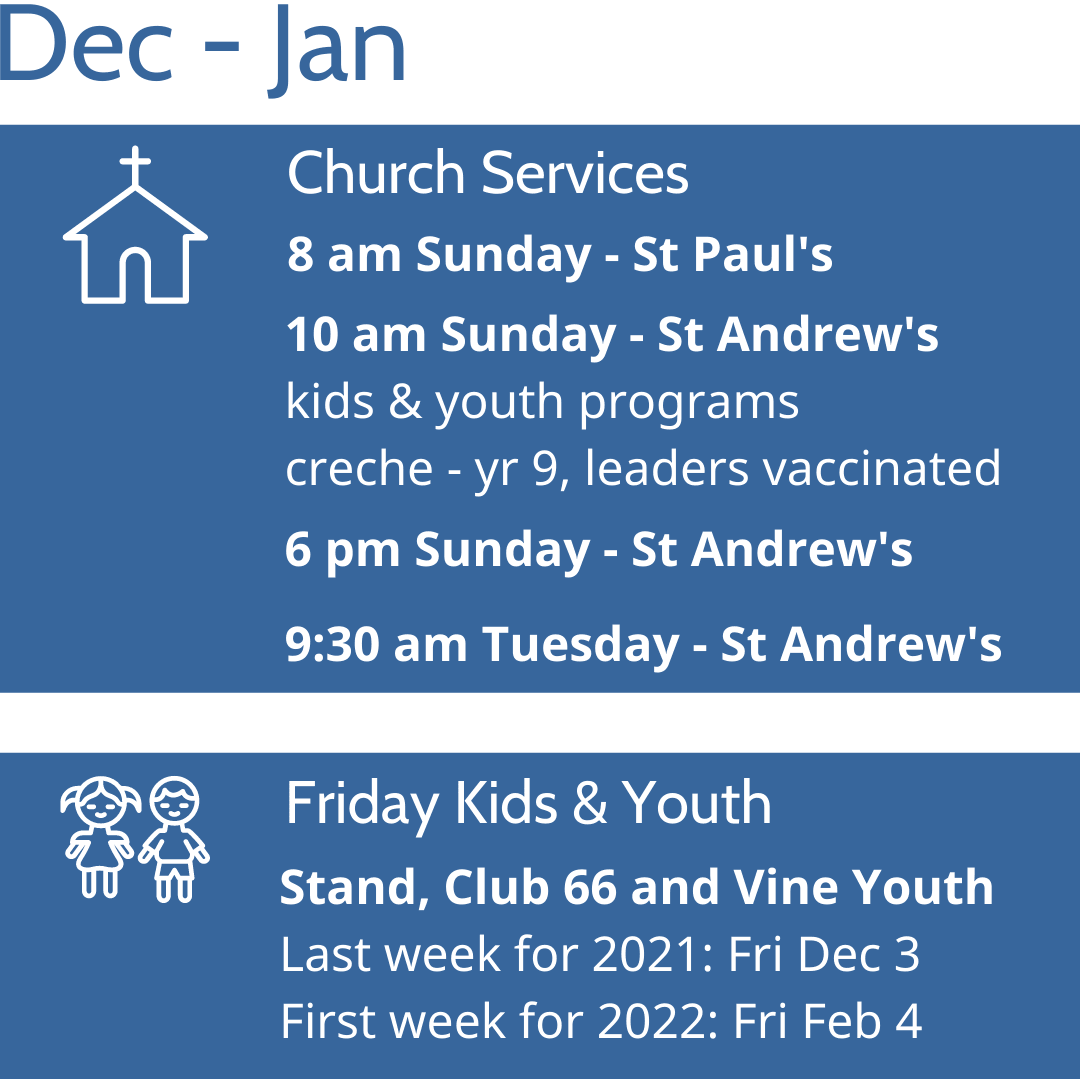 Dec - Jan

Church Services

8 am Sunday - St Paul's

10 am Sunday - St Andrew's
kids & youth programs
creche - yr 9, leaders vaccinated

6 pm Sunday - St Andrew's

9:30 am Tuesday - St Andrew's

Friday Kids & Youth

Stand, Club 66 and Vine Youth
Last week for 2021: Fri Dec 3
First week for 2022: Fri Feb 4